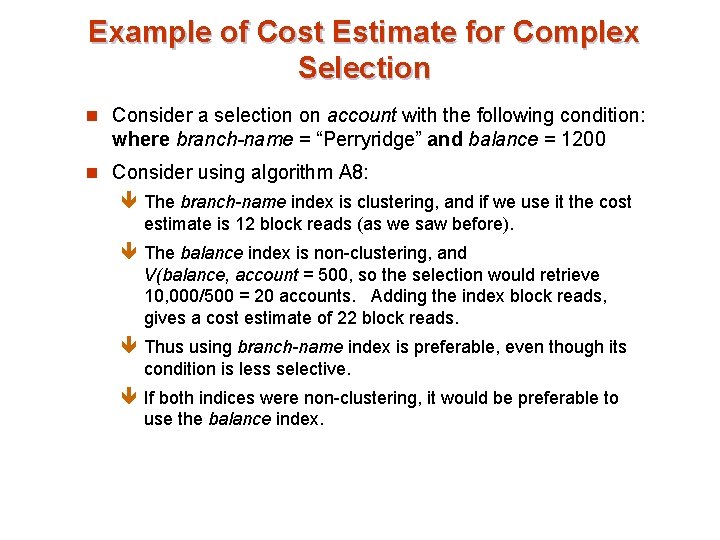 Example of Cost Estimate for Complex Selection

Consider a selection on account with the following condition: where branch-name = “Perryridge” and balance = 1200

Consider using algorithm A8:

The branch-name index is clustering, and if we use it the cost estimate is 12 block reads (as we saw before).

The balance index is non-clustering, and V(balance, account = 500, so the selection would retrieve 10,000/500 = 20 accounts. Adding the index block reads, gives a cost estimate of 22 block reads.

Thus using branch-name index is preferable, even though its condition is less selective.

If both indices were non-clustering, it would be preferable to use the balance index.